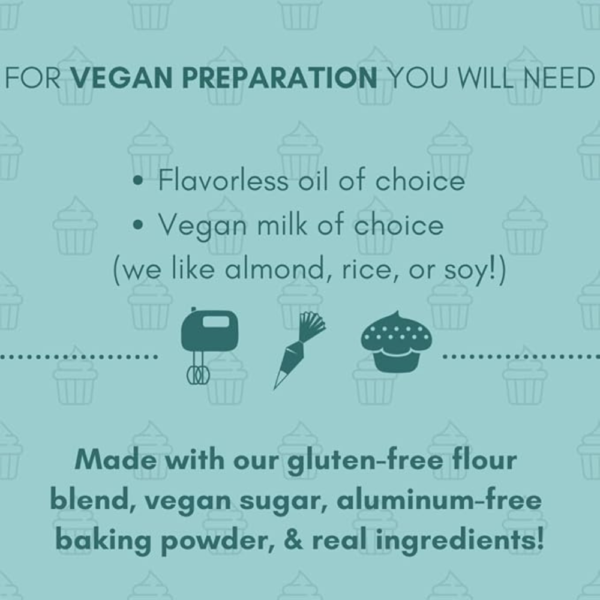 FOR VEGAN PREPARATION YOU WILL NEED

• Flavorless oil of choice
• Vegan milk of choice
(we like almond, rice, or soy!)

Made with our gluten-free flour blend, vegan sugar, aluminum-free baking powder, & real ingredients!